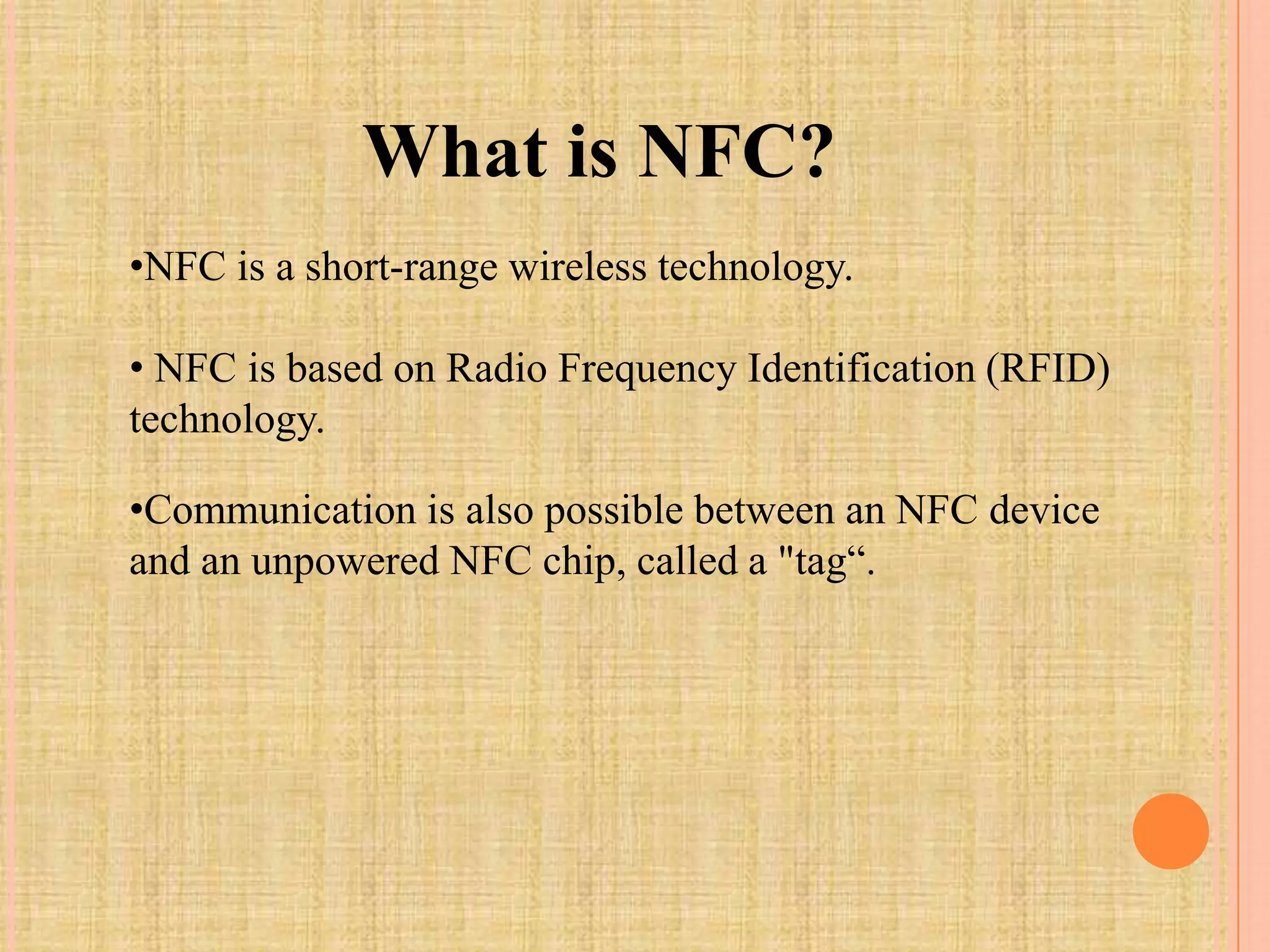 What is NFC?

•NFC is a short-range wireless technology.

• NFC is based on Radio Frequency Identification (RFID) technology.

•Communication is also possible between an NFC device and an unpowered NFC chip, called a "tag“.